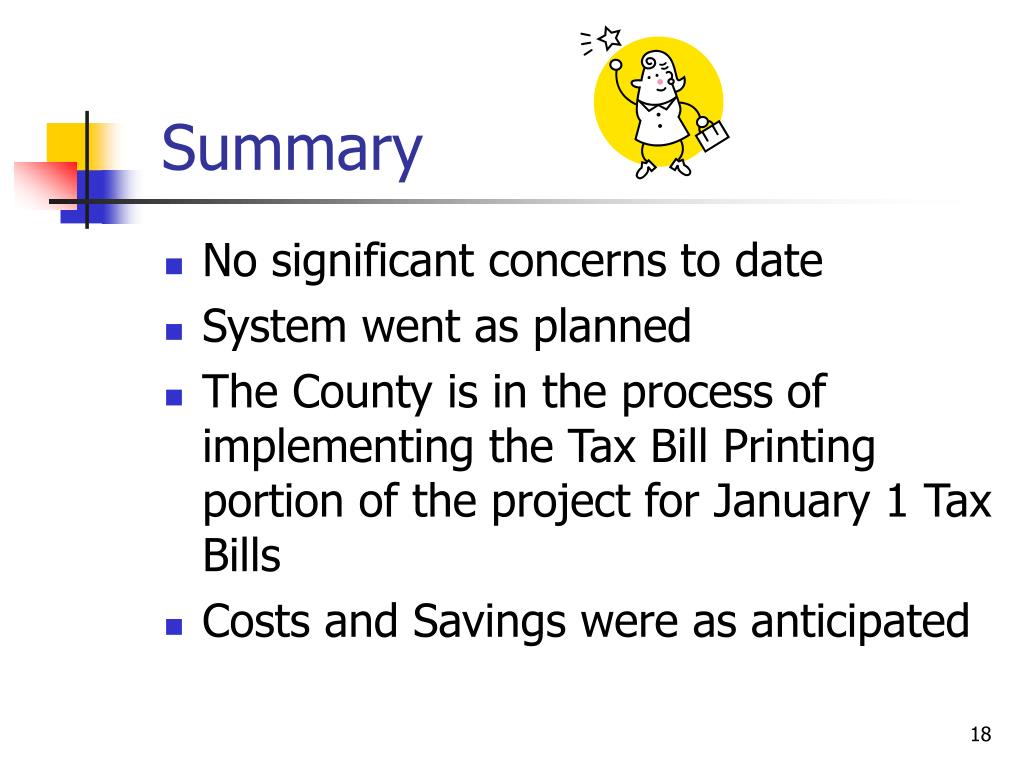 Summary

- No significant concerns to date
- System went as planned
- The County is in the process of implementing the Tax Bill Printing portion of the project for January 1 Tax Bills
- Costs and Savings were as anticipated

18